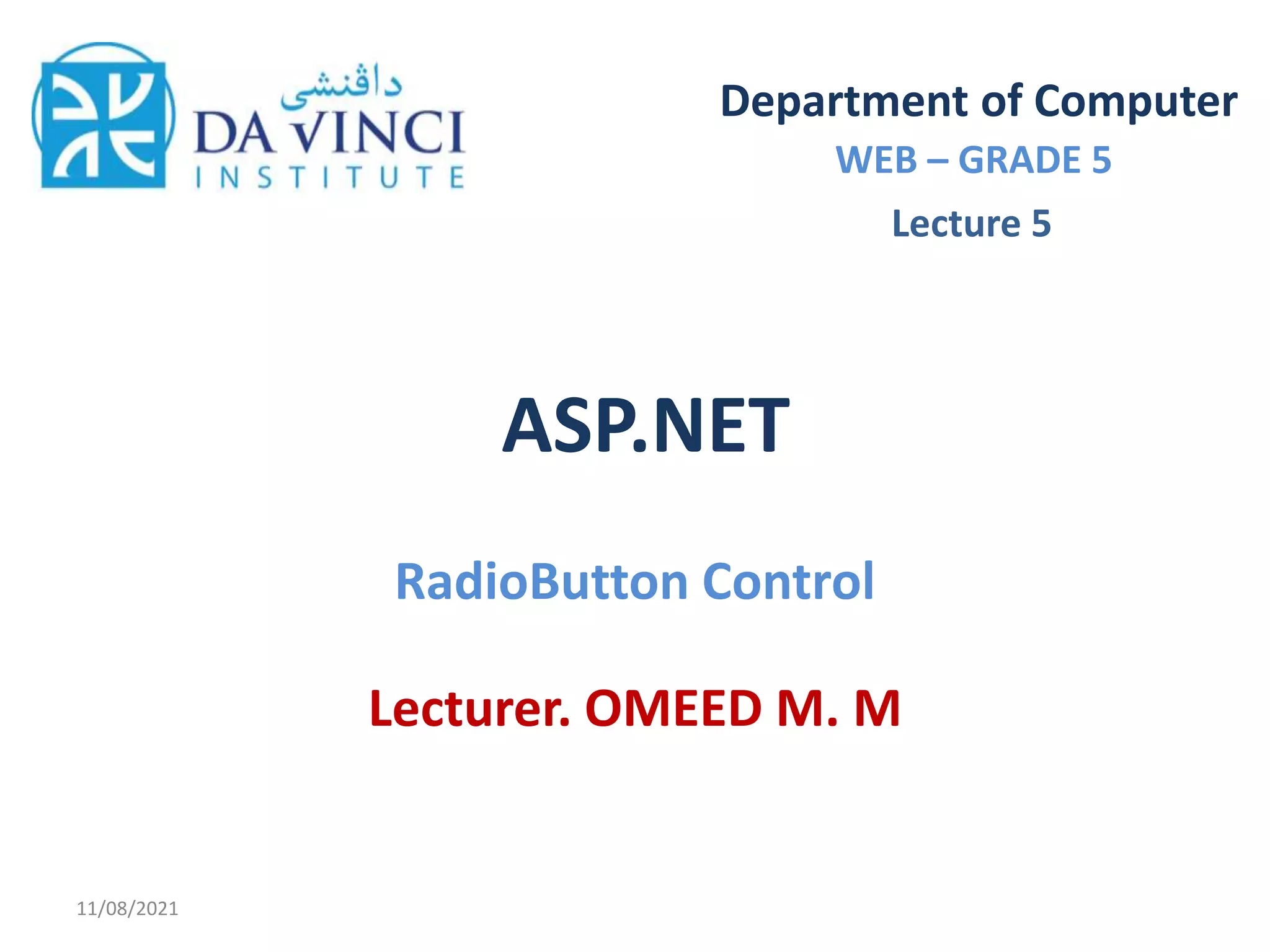 داڤنشی
DA VINCI
INSTITUTE

Department of Computer
WEB – GRADE 5
Lecture 5

ASP.NET

RadioButton Control

Lecturer. OMEED M. M

11/08/2021